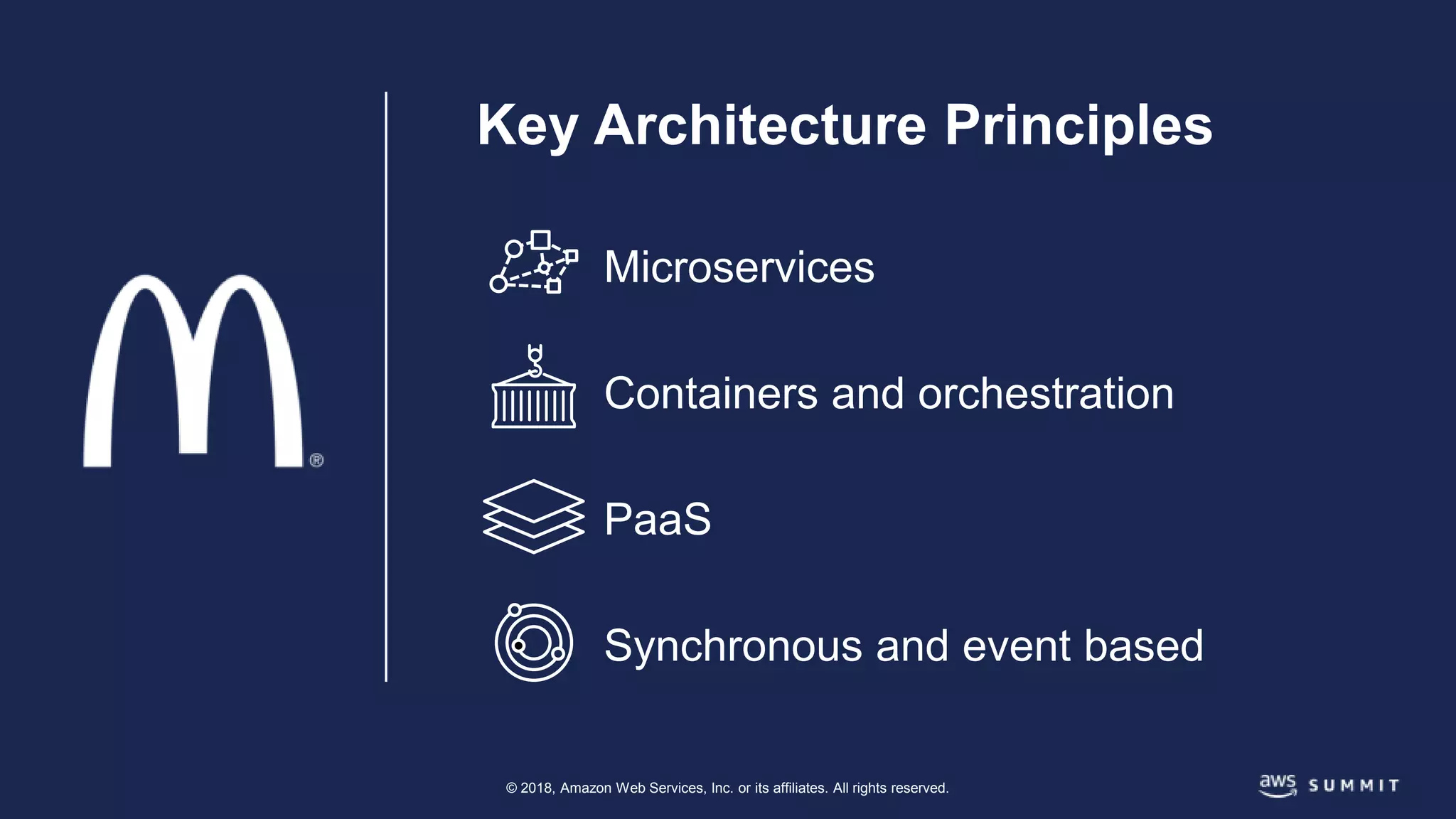 ®

Key Architecture Principles

Microservices

Containers and orchestration

PaaS

Synchronous and event based

© 2018, Amazon Web Services, Inc. or its affiliates. All rights reserved.

aws SUMMIT